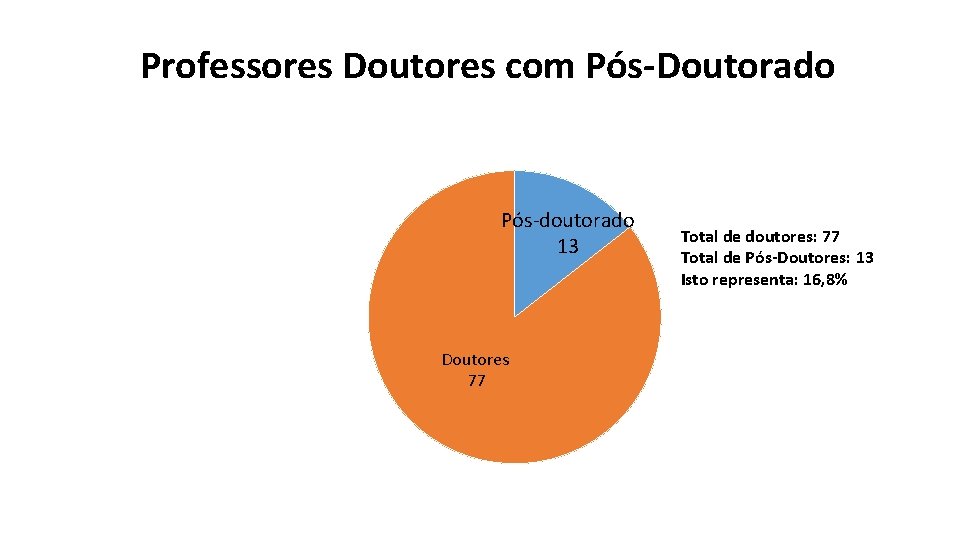 Professores Doutores com Pós-Doutorado

Pós-doutorado
13

Doutores
77

Total de doutores: 77
Total de Pós-Doutores: 13
Isto representa: 16,8%